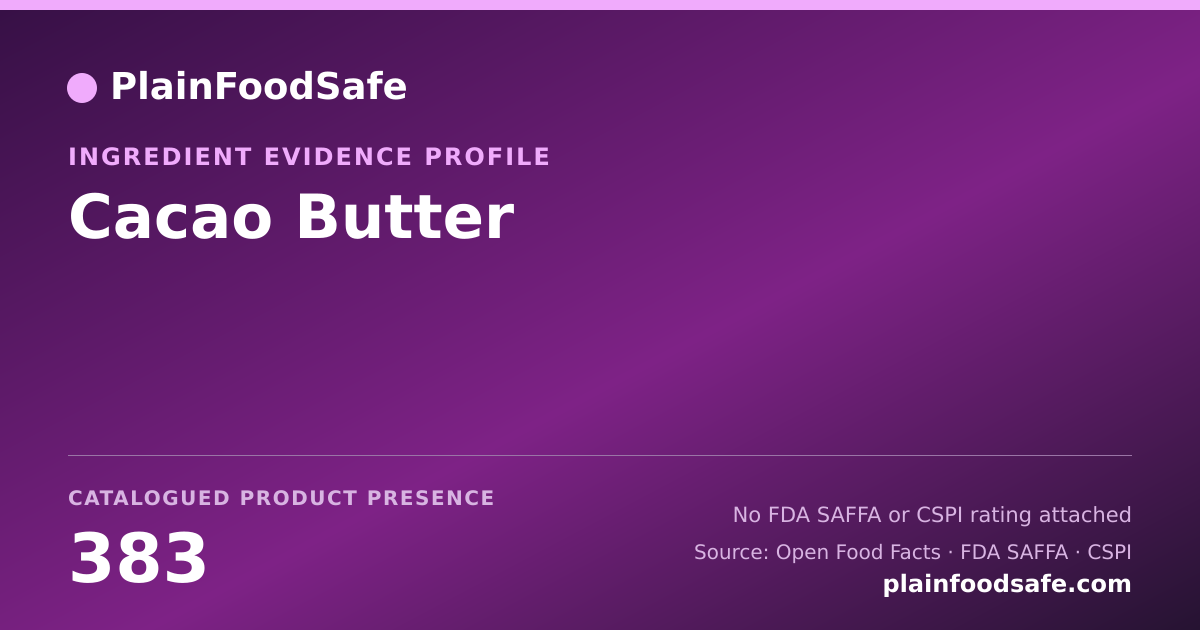 PlainFoodSafe

INGREDIENT EVIDENCE PROFILE

Cacao Butter

CATALOGUED PRODUCT PRESENCE

383

No FDA SAFFA or CSPI rating attached

Source: Open Food Facts · FDA SAFFA · CSPI

plainfoodsafe.com